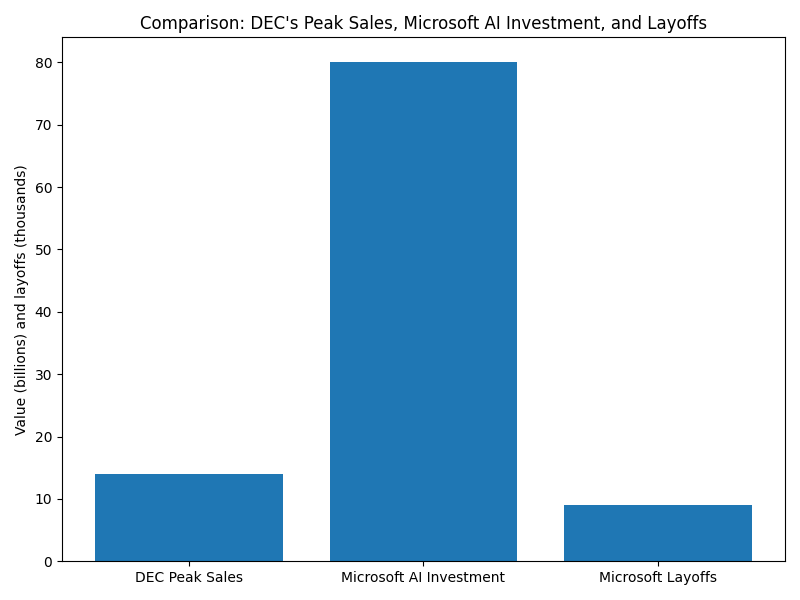 Comparison: DEC's Peak Sales, Microsoft AI Investment, and Layoffs

Value (billions) and layoffs (thousands)

80
70
60
50
40
30
20
10
0

DEC Peak Sales
Microsoft AI Investment
Microsoft Layoffs